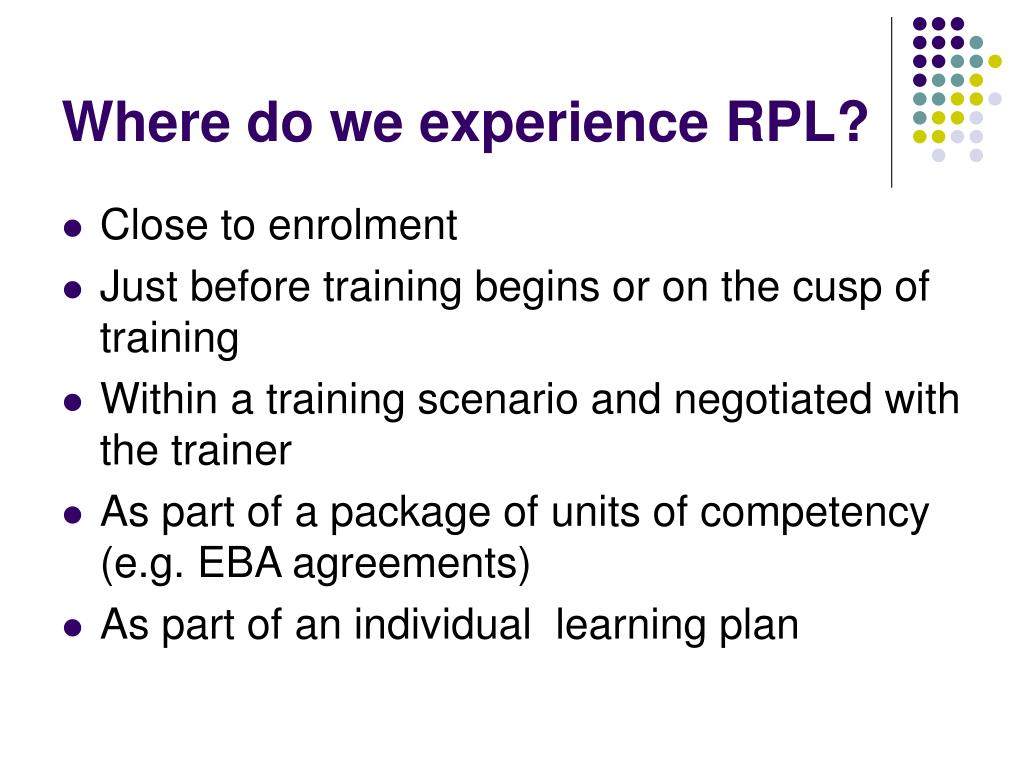 Where do we experience RPL?

- Close to enrolment
- Just before training begins or on the cusp of training
- Within a training scenario and negotiated with the trainer
- As part of a package of units of competency (e.g. EBA agreements)
- As part of an individual learning plan